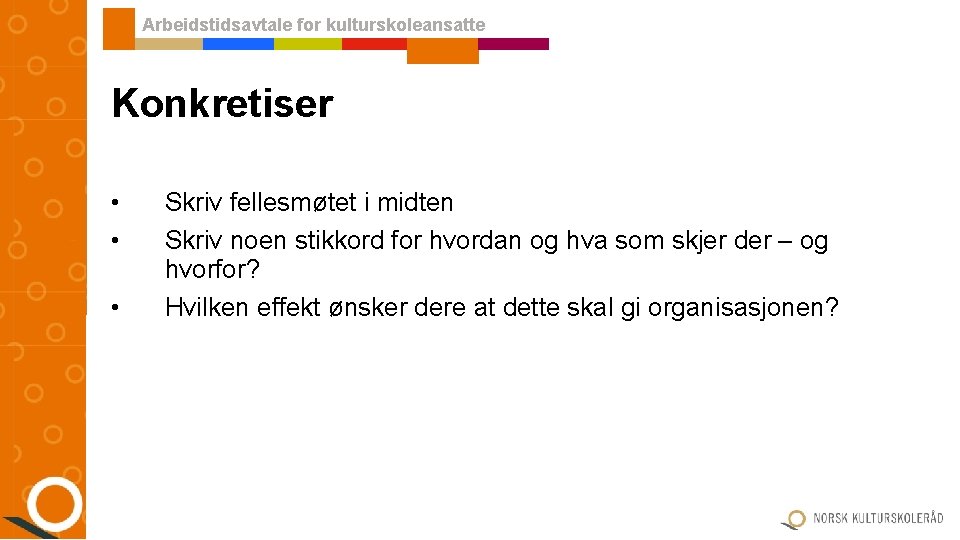 Arbeidstidsavtale for kulturskoleansatte

Konkretiser

• Skriv fellesmøtet i midten
• Skriv noen stikkord for hvordan og hva som skjer der – og hvorfor?
• Hvilken effekt ønsker dere at dette skal gi organisasjonen?

NORSK KULTURSKOLERÅD